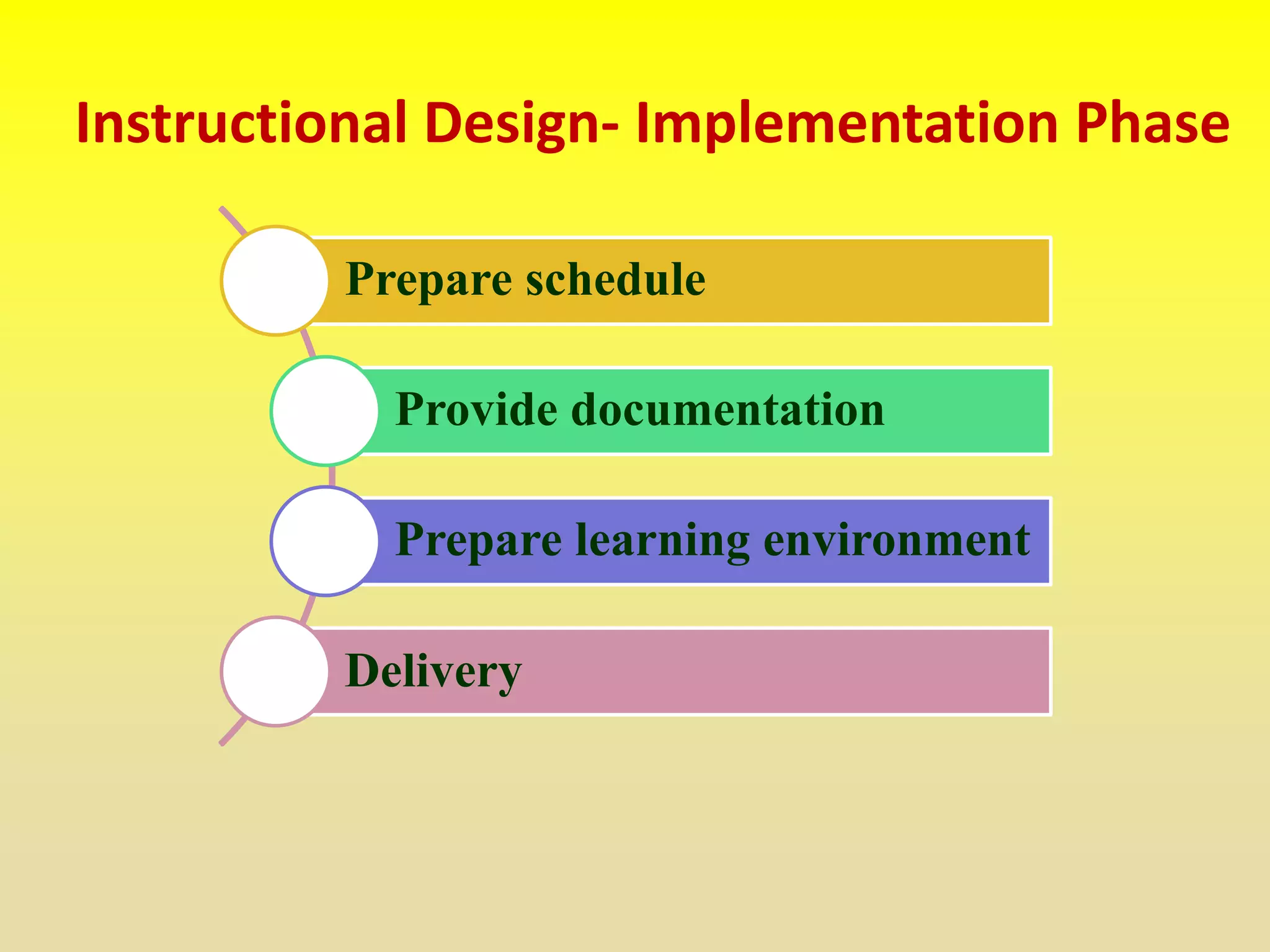 Instructional Design- Implementation Phase

Prepare schedule

Provide documentation

Prepare learning environment

Delivery